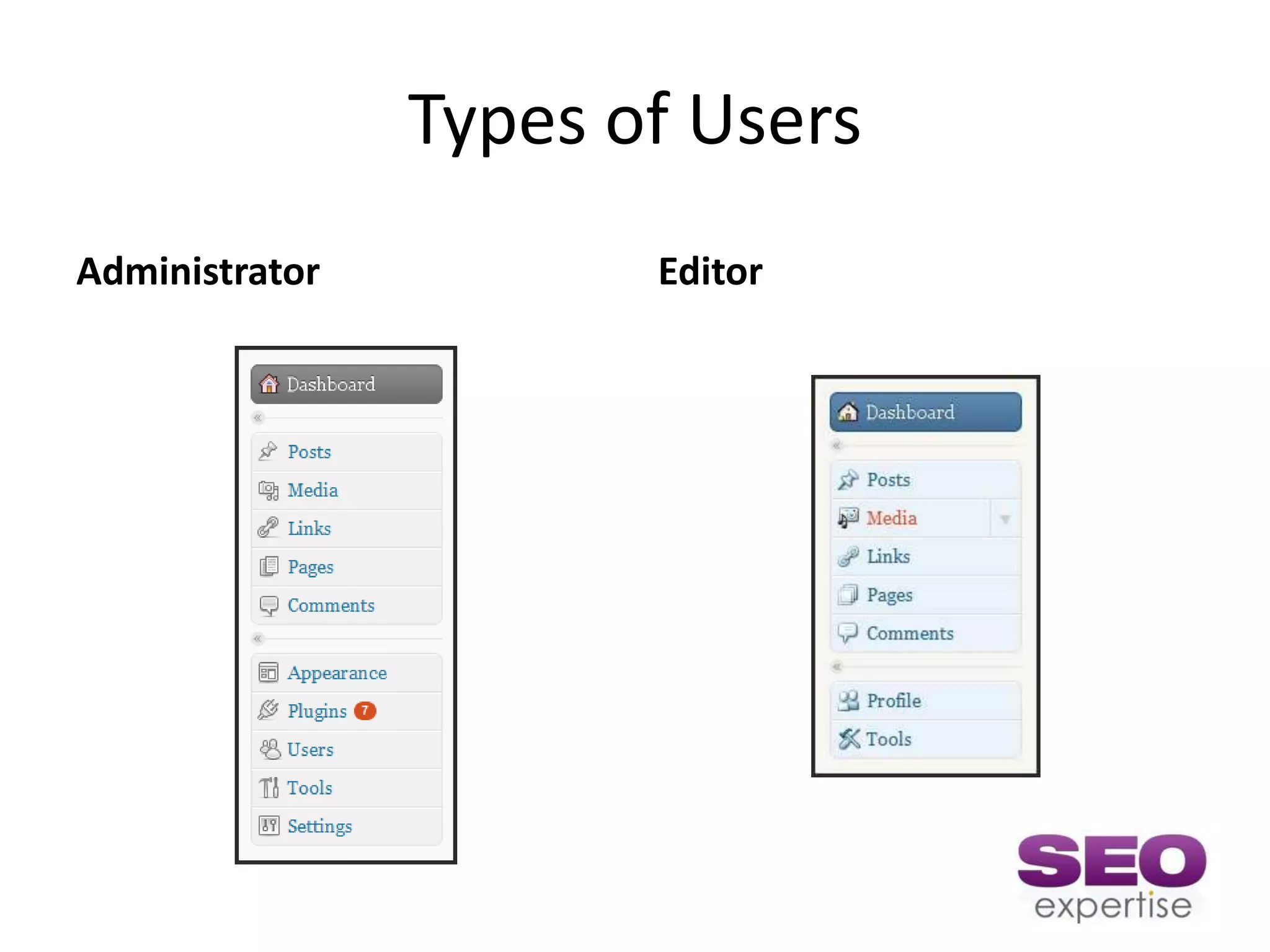 Types of Users

Administrator

Dashboard

Posts

Media

Links

Pages

Comments

Appearance

Plugins 7

Users

Tools

Settings

Editor

Dashboard

Posts

Media

Links

Pages

Comments

Profile

Tools

SEO expertise